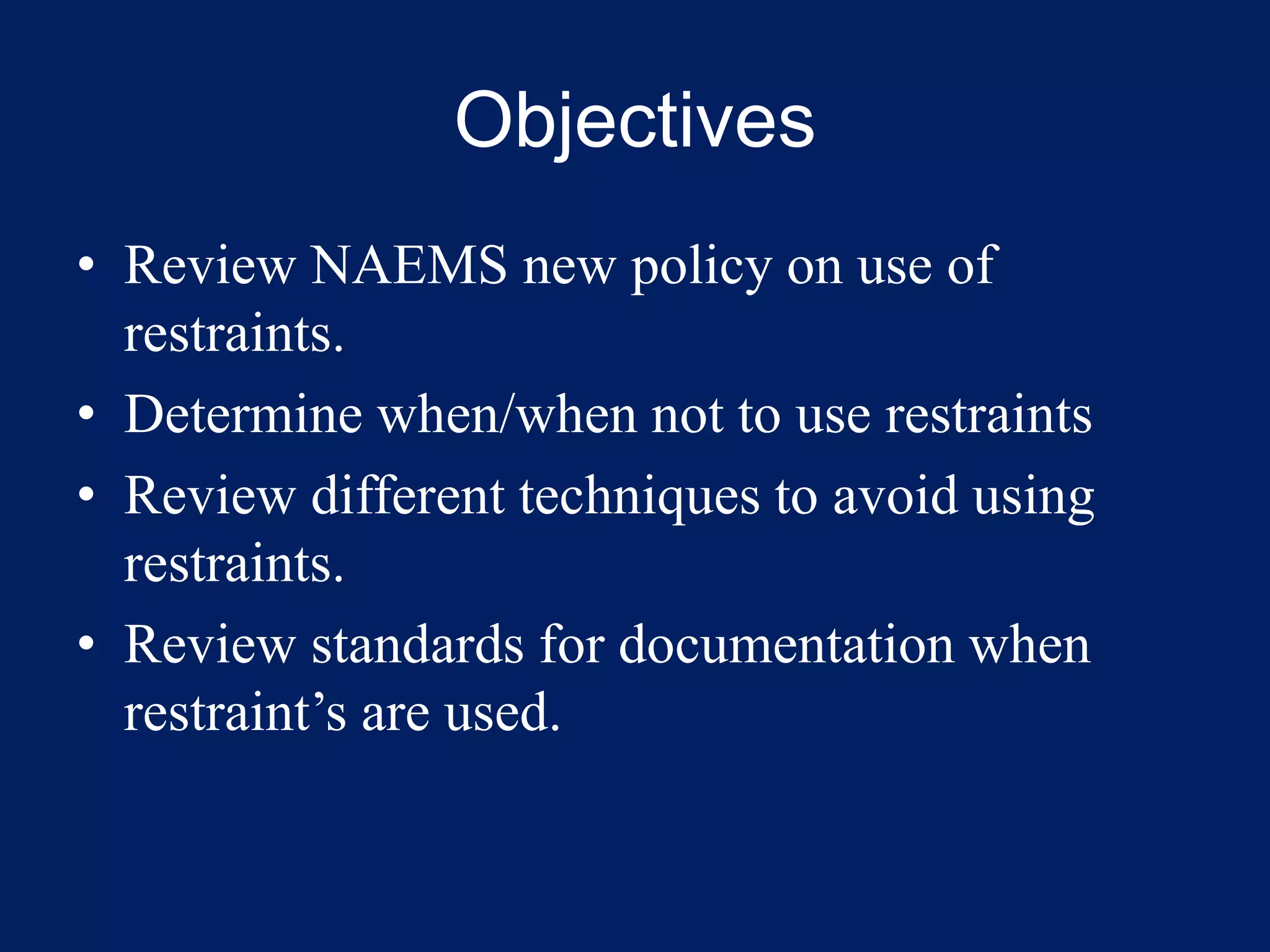 Objectives

• Review NAEMS new policy on use of restraints.
• Determine when/when not to use restraints
• Review different techniques to avoid using restraints.
• Review standards for documentation when restraint’s are used.